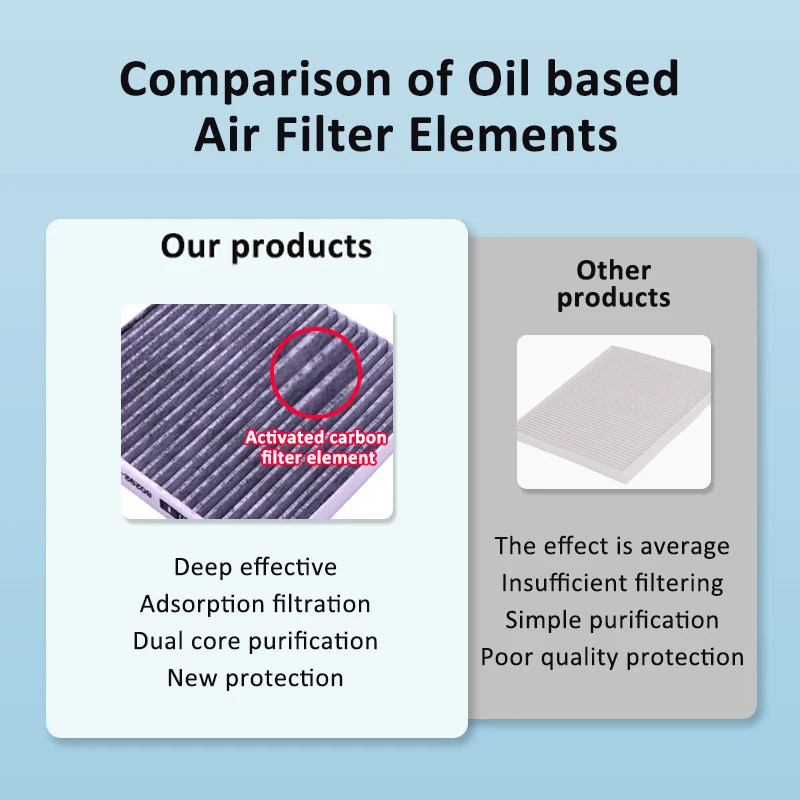 Comparison of Oil based Air Filter Elements

Our products

Activated carbon filter element

Deep effective
Adsorption filtration
Dual core purification
New protection

Other products

The effect is average
Insufficient filtering
Simple purification
Poor quality protection